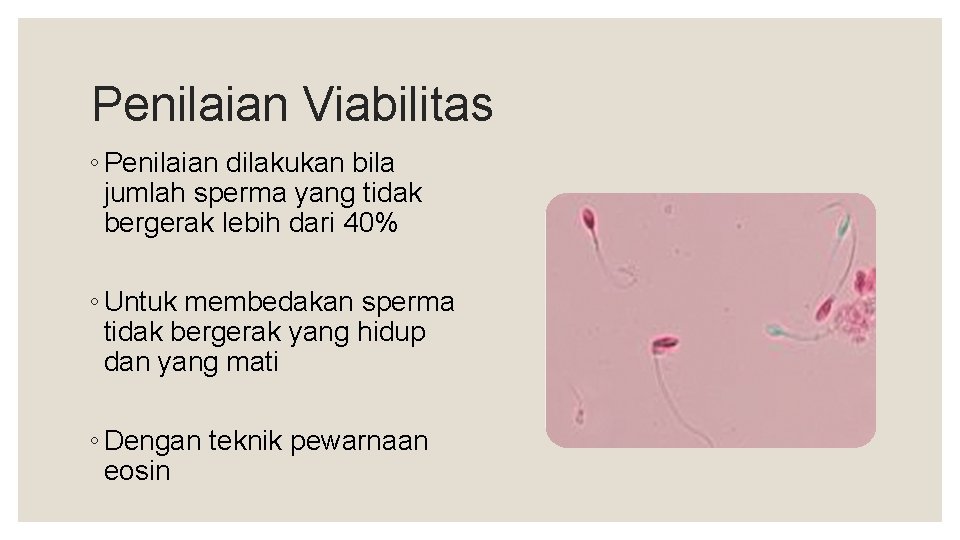 Penilaian Viabilitas

◦ Penilaian dilakukan bila jumlah sperma yang tidak bergerak lebih dari 40%

◦ Untuk membedakan sperma tidak bergerak yang hidup dan yang mati

◦ Dengan teknik pewarnaan eosin